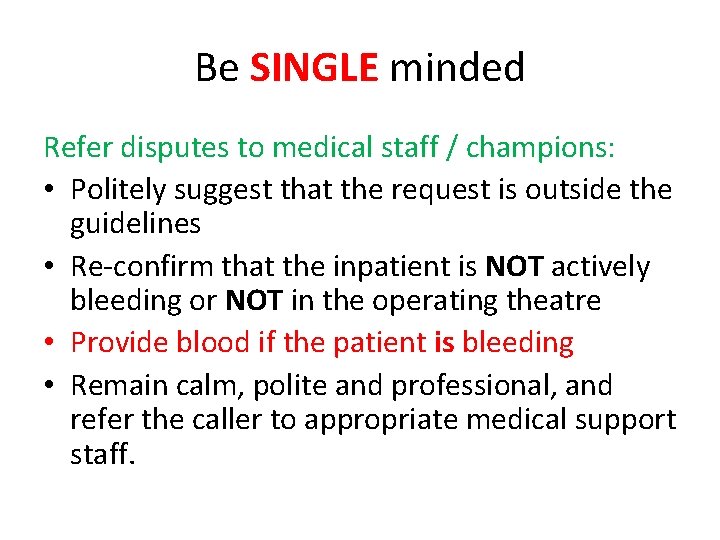 Be SINGLE minded

Refer disputes to medical staff / champions:

• Politely suggest that the request is outside the guidelines
• Re-confirm that the inpatient is NOT actively bleeding or NOT in the operating theatre
• Provide blood if the patient is bleeding
• Remain calm, polite and professional, and refer the caller to appropriate medical support staff.